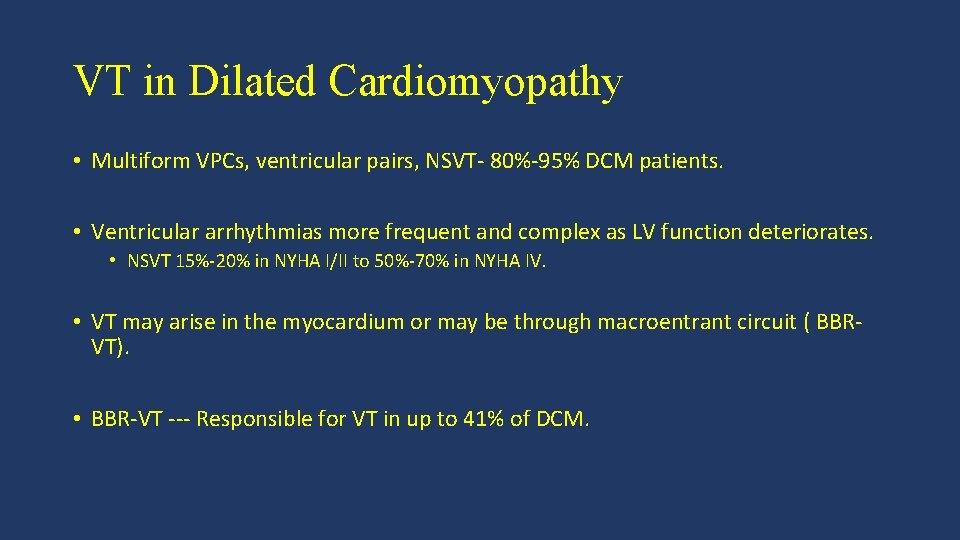 VT in Dilated Cardiomyopathy

• Multiform VPCs, ventricular pairs, NSVT- 80%-95% DCM patients.

• Ventricular arrhythmias more frequent and complex as LV function deteriorates.
  • NSVT 15%-20% in NYHA I/II to 50%-70% in NYHA IV.

• VT may arise in the myocardium or may be through macroentrant circuit ( BBR-VT).

• BBR-VT --- Responsible for VT in up to 41% of DCM.